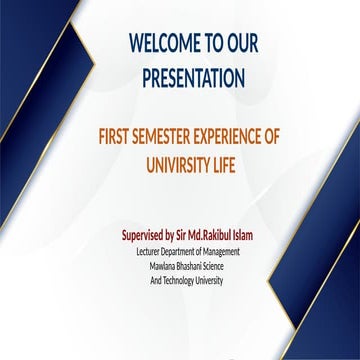 WELCOME TO OUR PRESENTATION

FIRST SEMESTER EXPERIENCE OF UNIVIRSITY LIFE

Supervised by Sir Md.Rakibul Islam
Lecturer Department of Management
Mawlana Bhashani Science
And Technology University